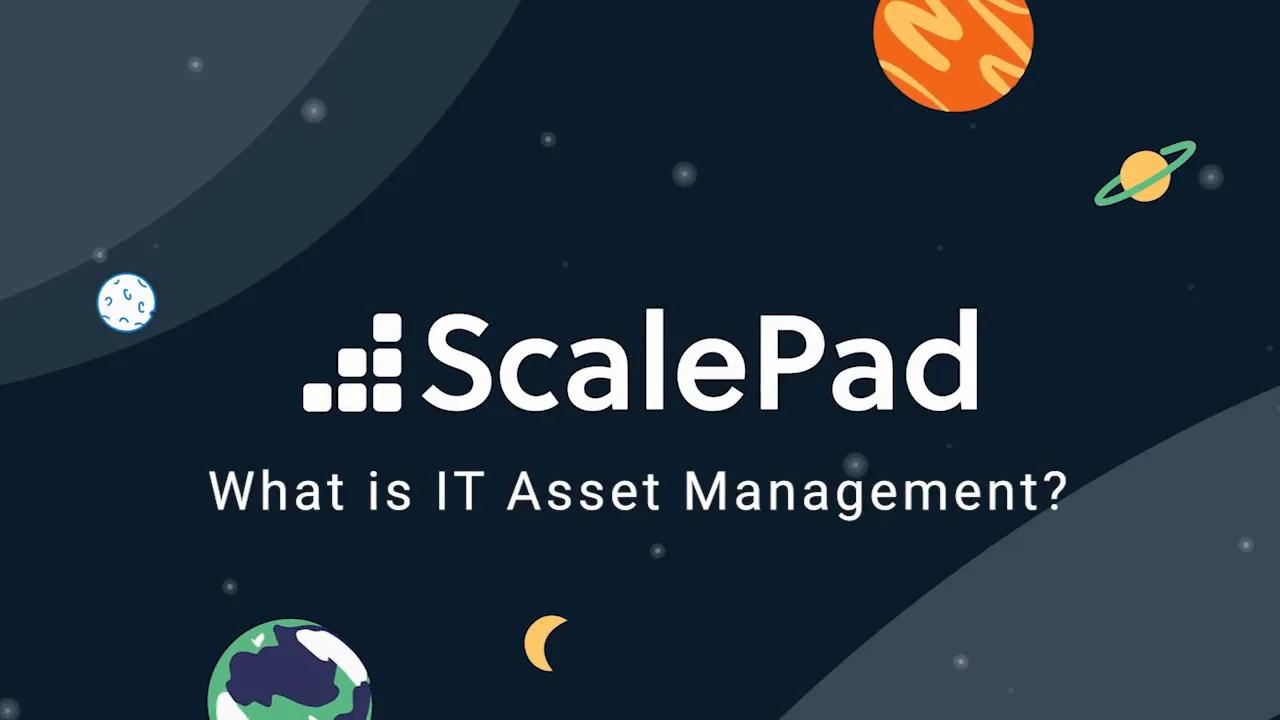 ScalePad

What is IT Asset Management?